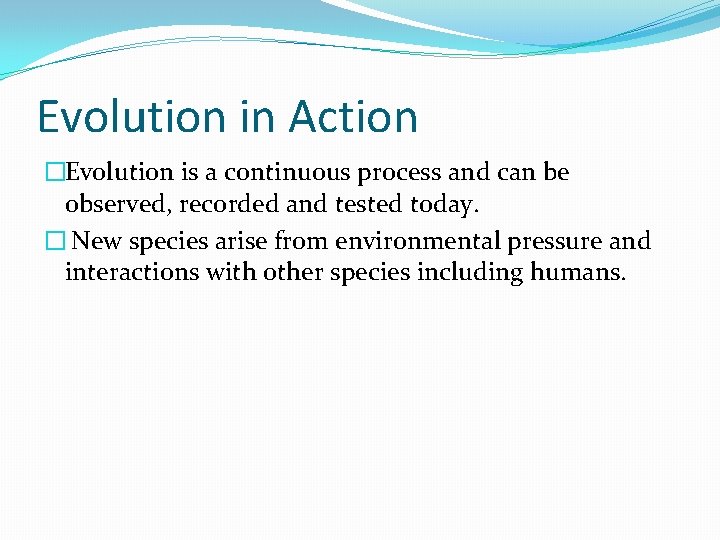 Evolution in Action

□Evolution is a continuous process and can be observed, recorded and tested today.

□ New species arise from environmental pressure and interactions with other species including humans.